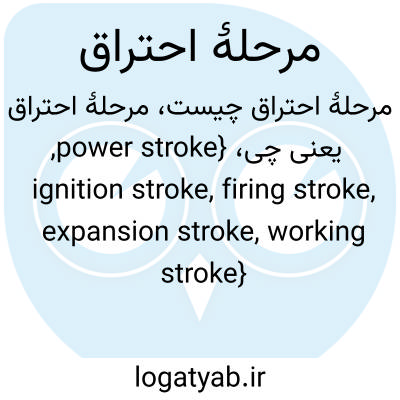 مرحلهٔ احتراق

مرحلهٔ احتراق چیست، مرحلهٔ احتراق یعنی چی، {power stroke, ignition stroke, firing stroke, expansion stroke, working stroke}

logatyab.ir